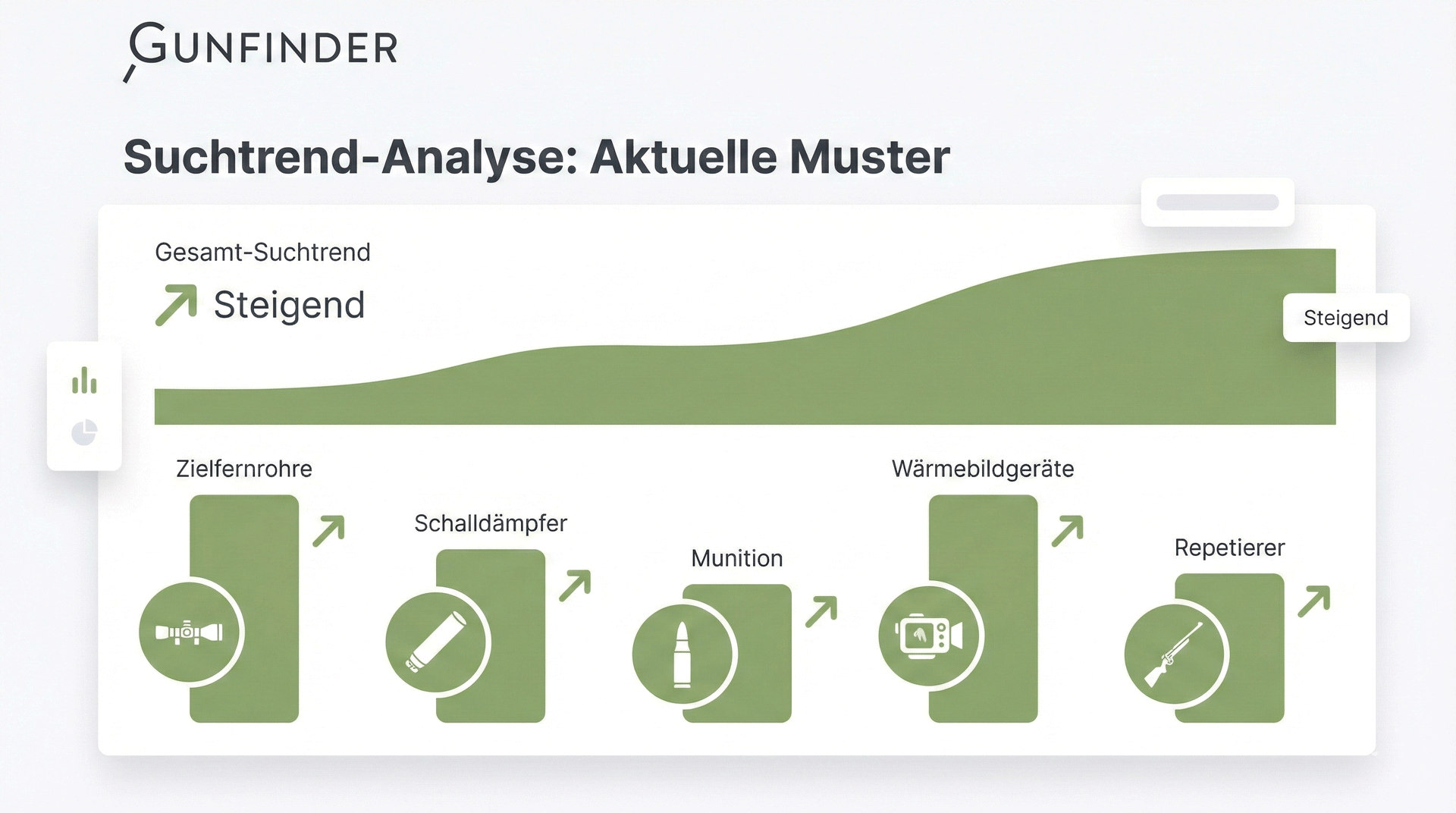 GUNFINDER

Suchtrend-Analyse: Aktuelle Muster

Gesamt-Suchtrend

Steigend

Steigend

Zielfernrohre

Schalldämpfer

Munition

Wärmebildgeräte

Repetierer